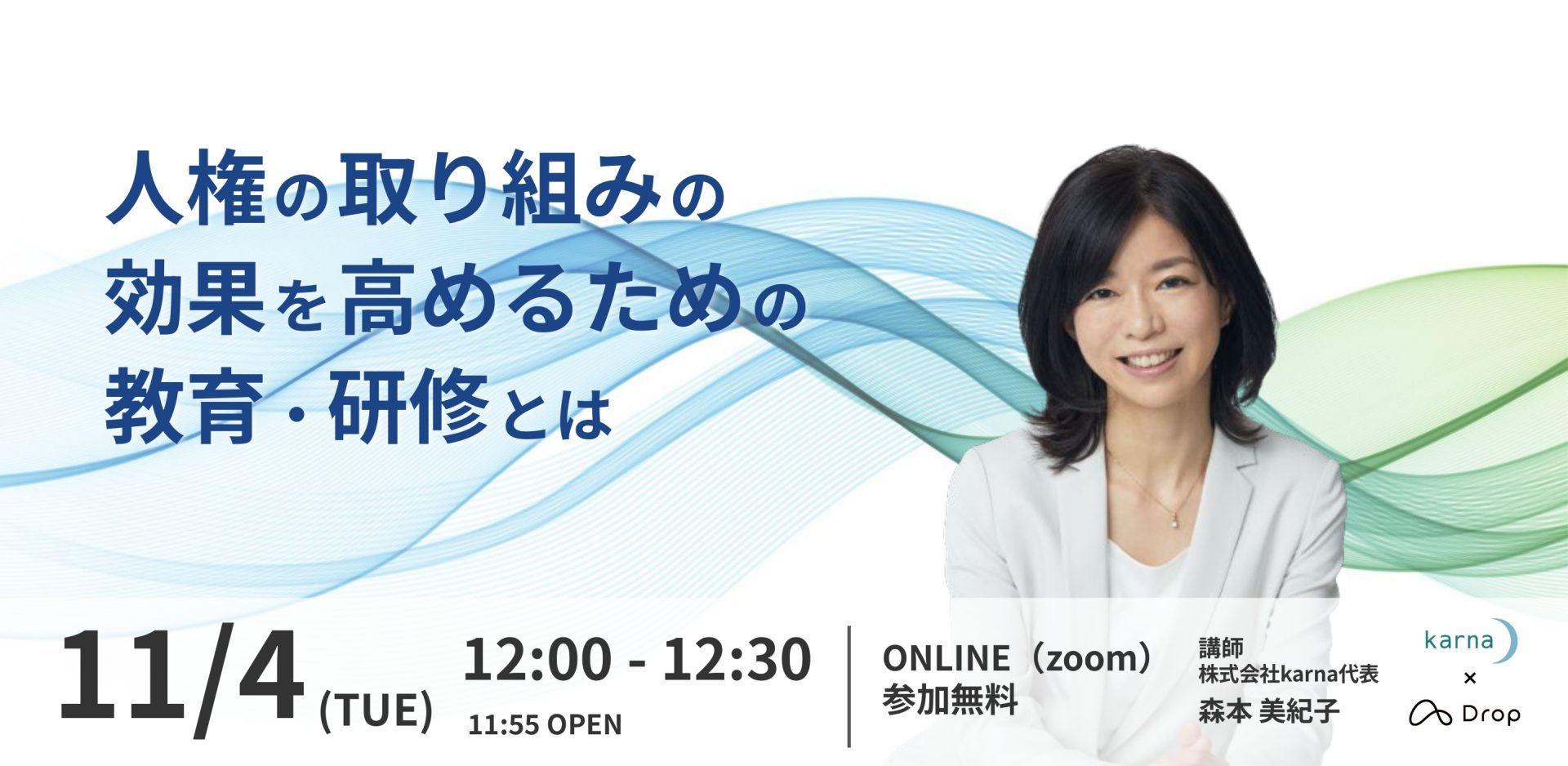 人権の取り組みの
効果を高めるための
教育・研修とは

11/4 (TUE)

12:00 - 12:30
11:55 OPEN

ONLINE（zoom）
参加無料

講師
株式会社karna代表
森本 美紀子

karna
×
Drop